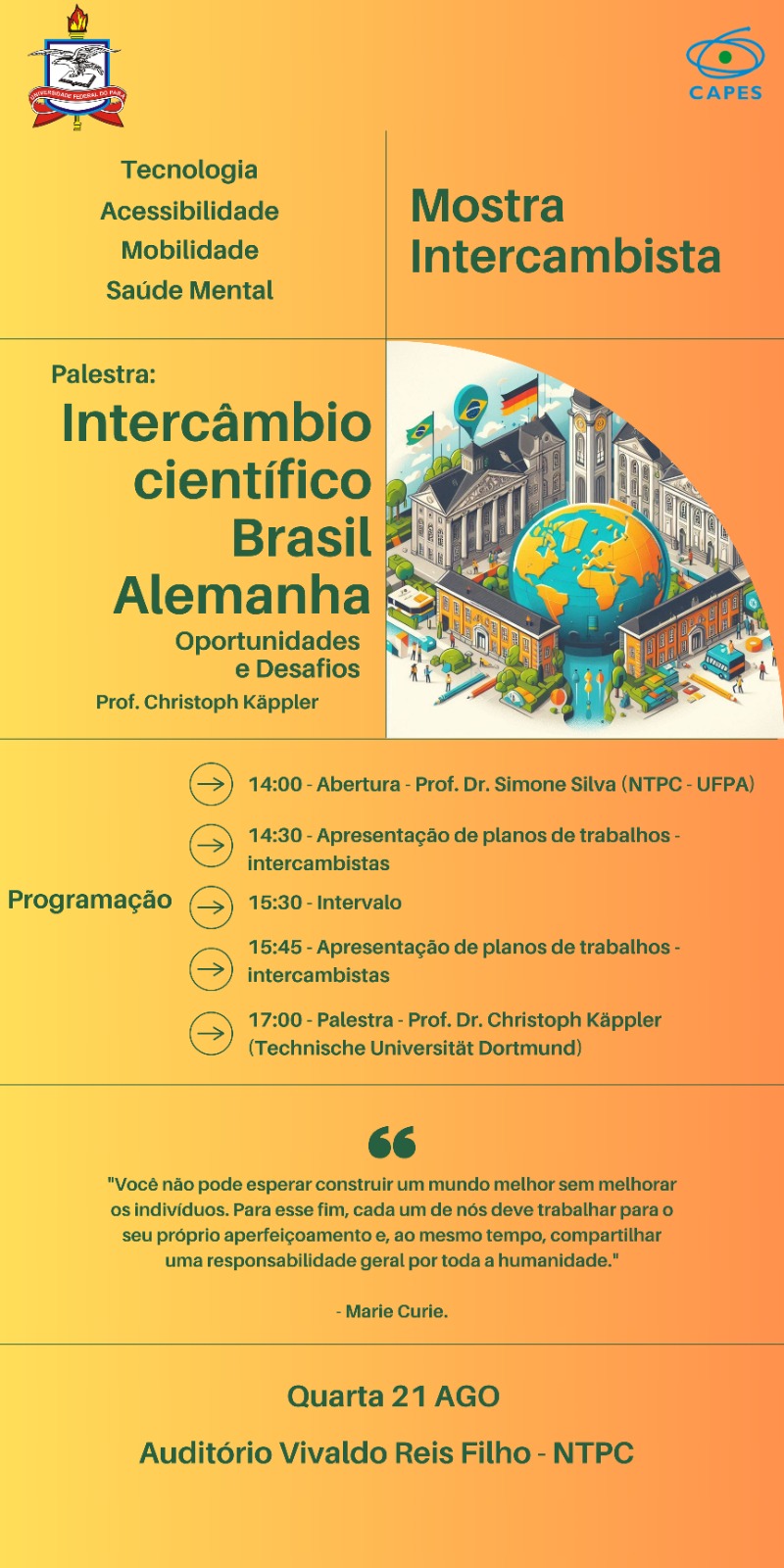 UNIVERSIDADE FEDERAL DO PARÁ

CAPES

Tecnologia
Acessibilidade
Mobilidade
Saúde Mental

Mostra Intercambista

Palestra:
Intercâmbio científico Brasil Alemanha
Oportunidades e Desafios
Prof. Christoph Käppler

Programação

14:00 - Abertura - Prof. Dr. Simone Silva (NTPC - UFPA)

14:30 - Apresentação de planos de trabalhos - intercambistas

15:30 - Intervalo

15:45 - Apresentação de planos de trabalhos - intercambistas

17:00 - Palestra - Prof. Dr. Christoph Käppler (Technische Universität Dortmund)

"Você não pode esperar construir um mundo melhor sem melhorar os indivíduos. Para esse fim, cada um de nós deve trabalhar para o seu próprio aperfeiçoamento e, ao mesmo tempo, compartilhar uma responsabilidade geral por toda a humanidade."

- Marie Curie.

Quarta 21 AGO

Auditório Vivaldo Reis Filho - NTPC